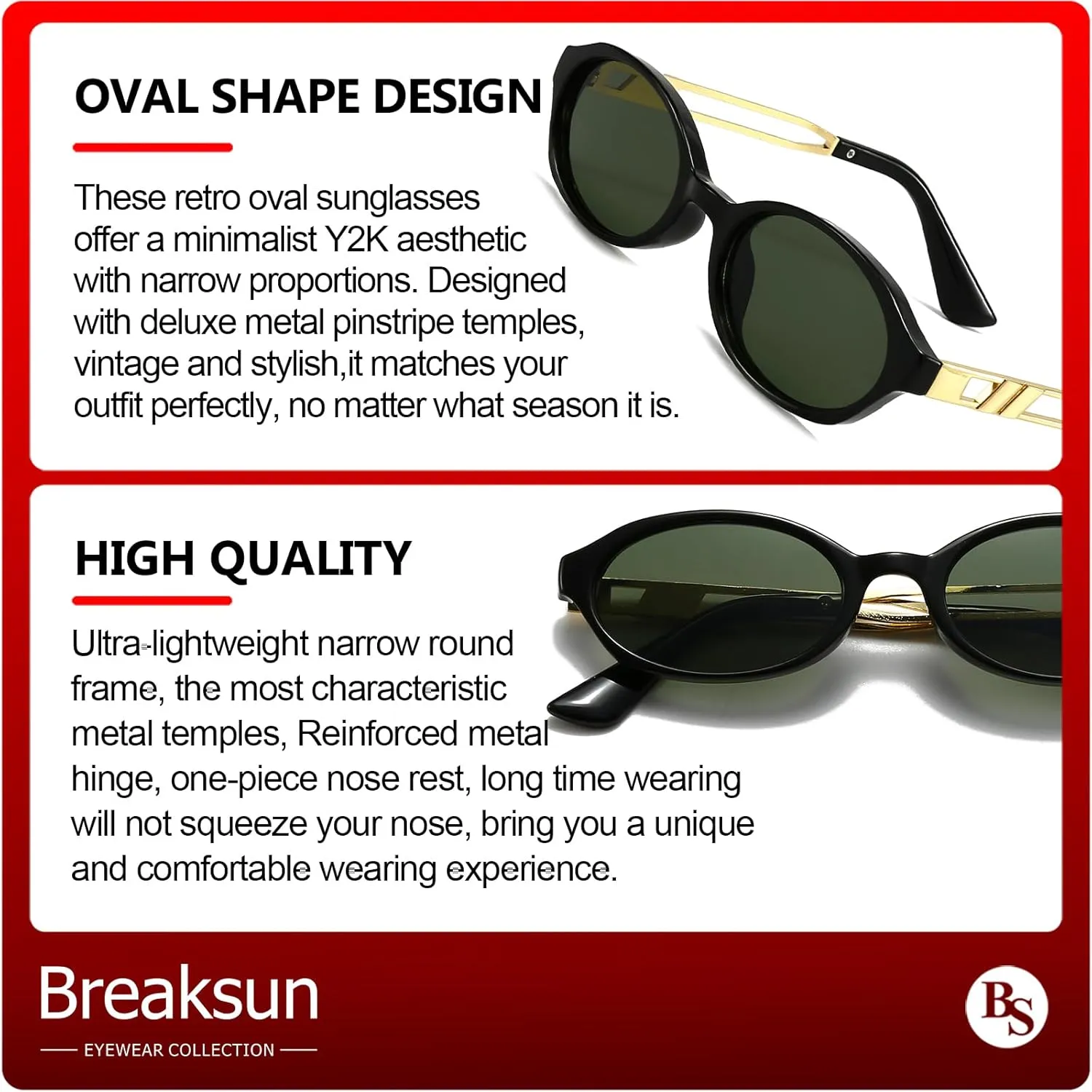 OVAL SHAPE DESIGN

These retro oval sunglasses offer a minimalist Y2K aesthetic with narrow proportions. Designed with deluxe metal pinstripe temples, vintage and stylish,it matches your outfit perfectly, no matter what season it is.

HIGH QUALITY

Ultra-lightweight narrow round frame, the most characteristic metal temples, Reinforced metal hinge, one-piece nose rest, long time wearing will not squeeze your nose, bring you a unique and comfortable wearing experience.

Breaksun

EYEWEAR COLLECTION

BS